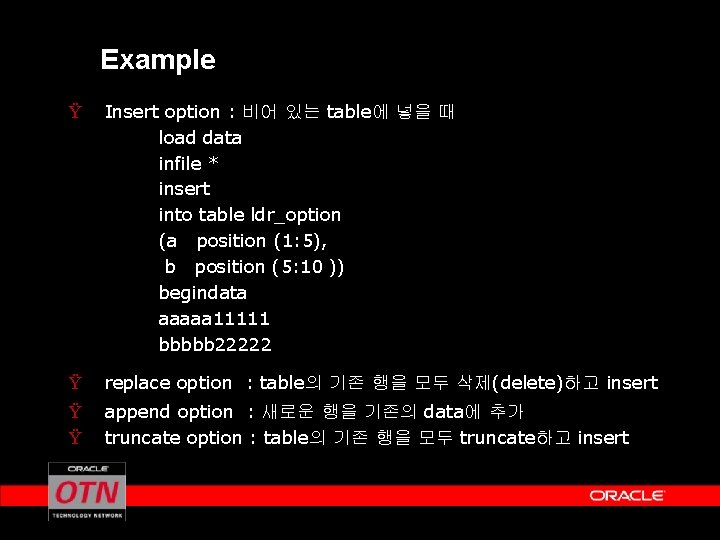 Example

Ÿ Insert option : 비어 있는 table에 넣을 때
load data
infile *
insert
into table ldr_option
(a position (1:5),
b position (5:10 ))
begindata
aaaaa11111
bbbbb22222

Ÿ replace option : table의 기존 행을 모두 삭제(delete)하고 insert
Ÿ append option : 새로운 행을 기존의 data에 추가
Ÿ truncate option : table의 기존 행을 모두 truncate하고 insert

ORACLE
OTN
TECHNOLOGY NETWORK

ORACLE